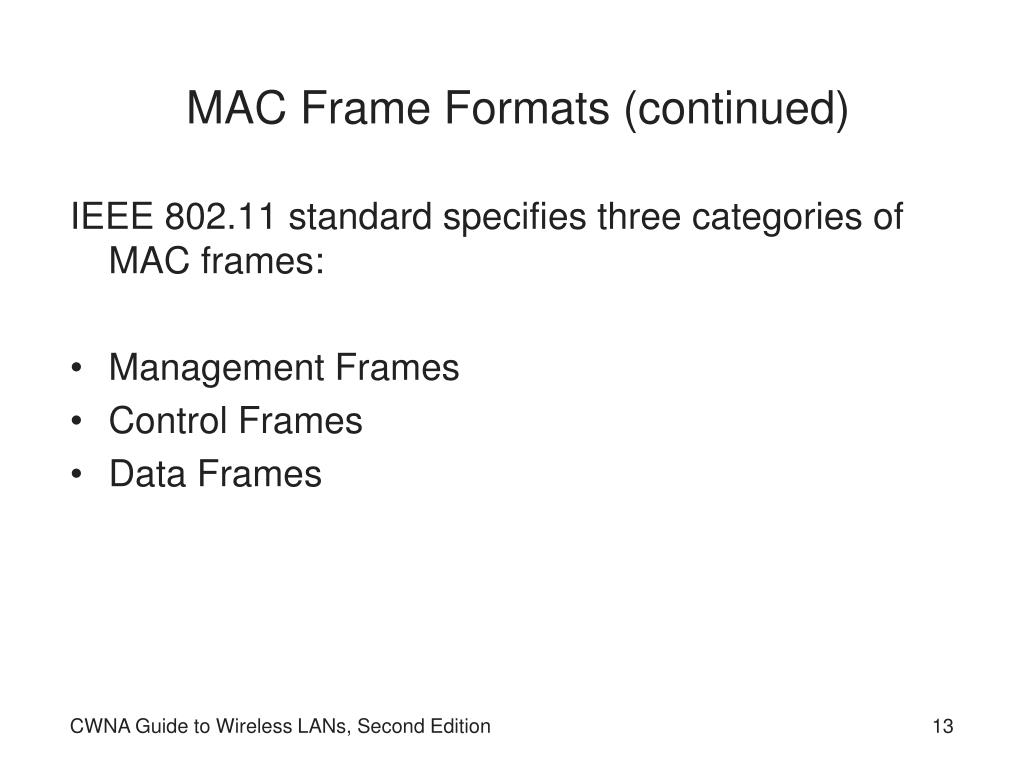 MAC Frame Formats (continued)

IEEE 802.11 standard specifies three categories of MAC frames:

• Management Frames
• Control Frames
• Data Frames

CWNA Guide to Wireless LANs, Second Edition

13